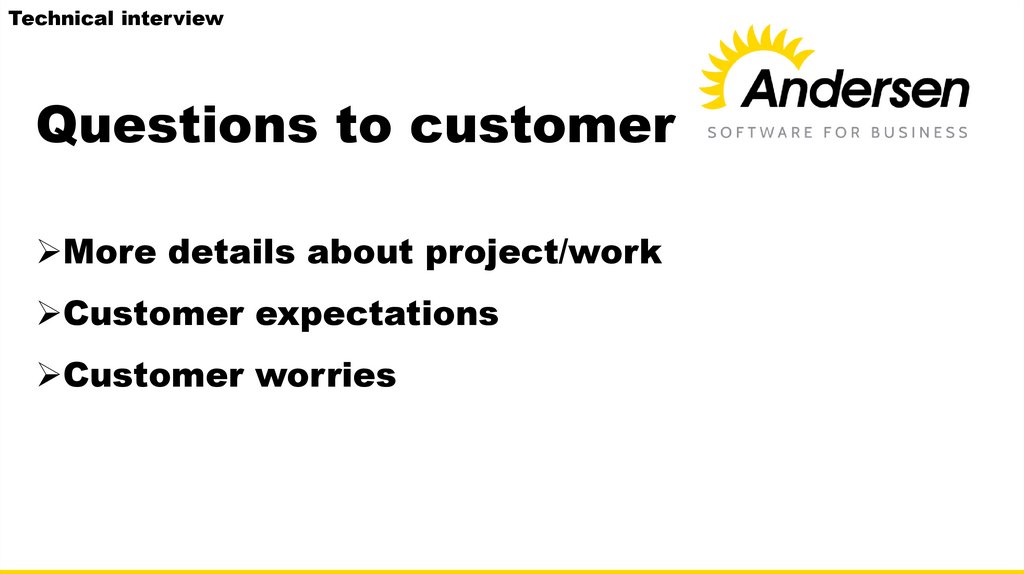 Technical interview

Andersen
SOFTWARE FOR BUSINESS

Questions to customer

➢More details about project/work

➢Customer expectations

➢Customer worries